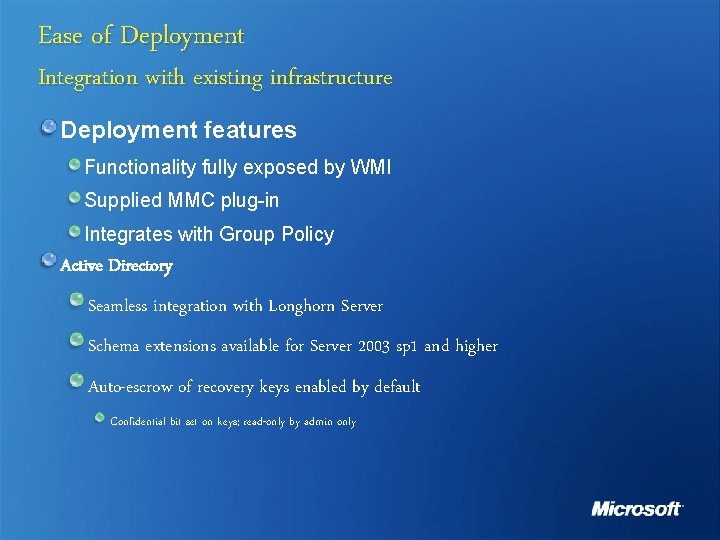 Ease of Deployment
Integration with existing infrastructure

Deployment features

Functionality fully exposed by WMI

Supplied MMC plug-in

Integrates with Group Policy

Active Directory

Seamless integration with Longhorn Server

Schema extensions available for Server 2003 sp1 and higher

Auto-escrow of recovery keys enabled by default

Confidential bit set on keys; read-only by admin only

Microsoft